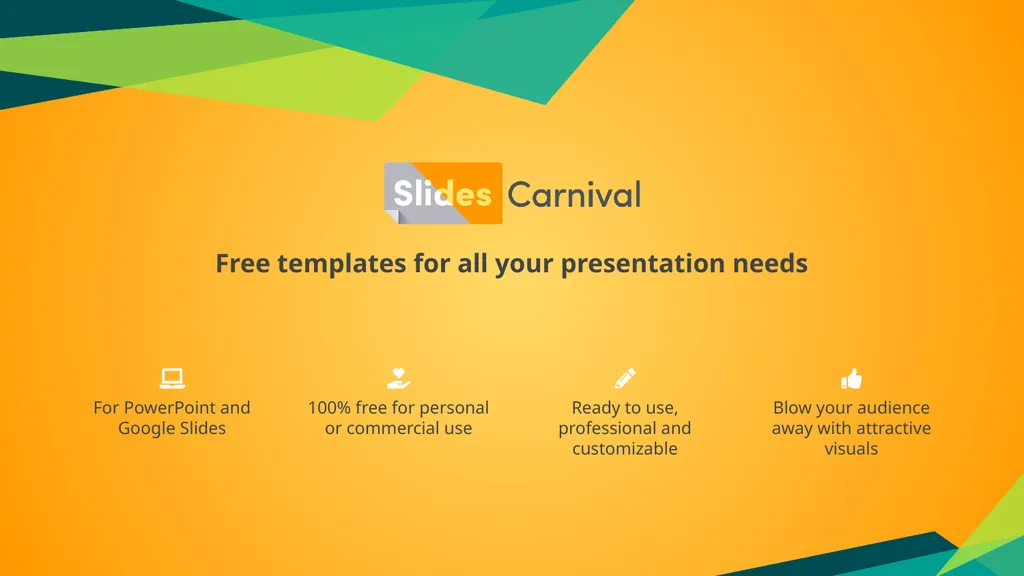 Slides Carnival

Free templates for all your presentation needs

For PowerPoint and Google Slides

100% free for personal or commercial use

Ready to use, professional and customizable

Blow your audience away with attractive visuals